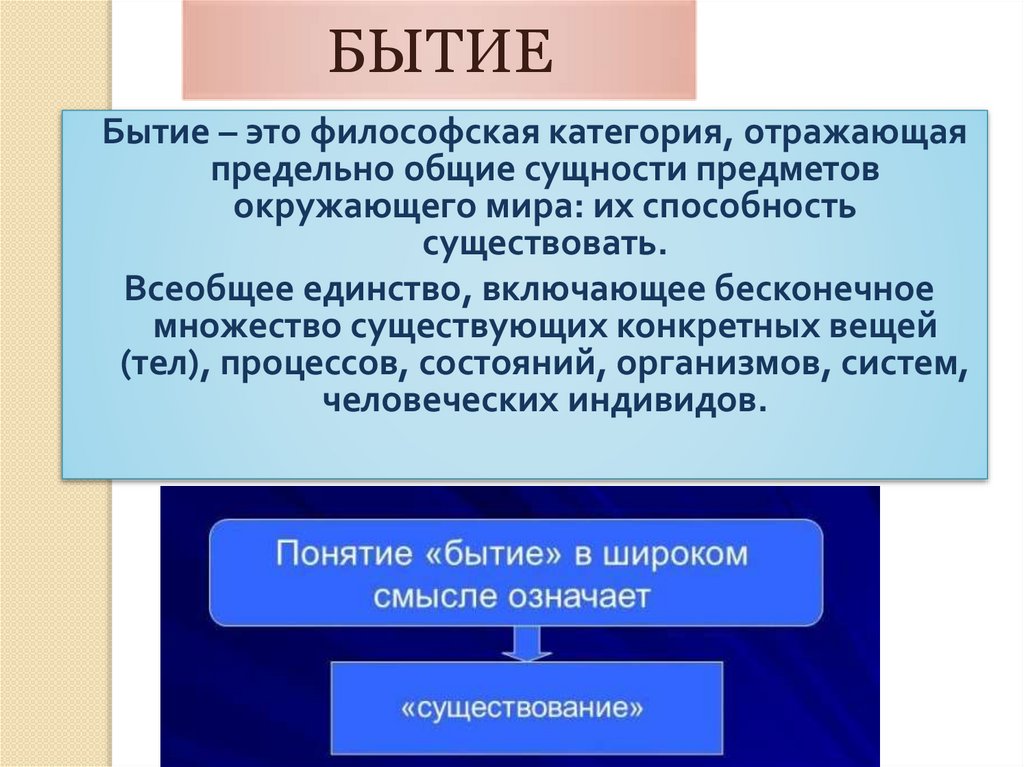 БЫТИЕ

Бытие – это философская категория, отражающая предельно общие сущности предметов окружающего мира: их способность существовать.

Всеобщее единство, включающее бесконечное множество существующих конкретных вещей (тел), процессов, состояний, организмов, систем, человеческих индивидов.

Понятие «бытие» в широком смысле означает

«существование»